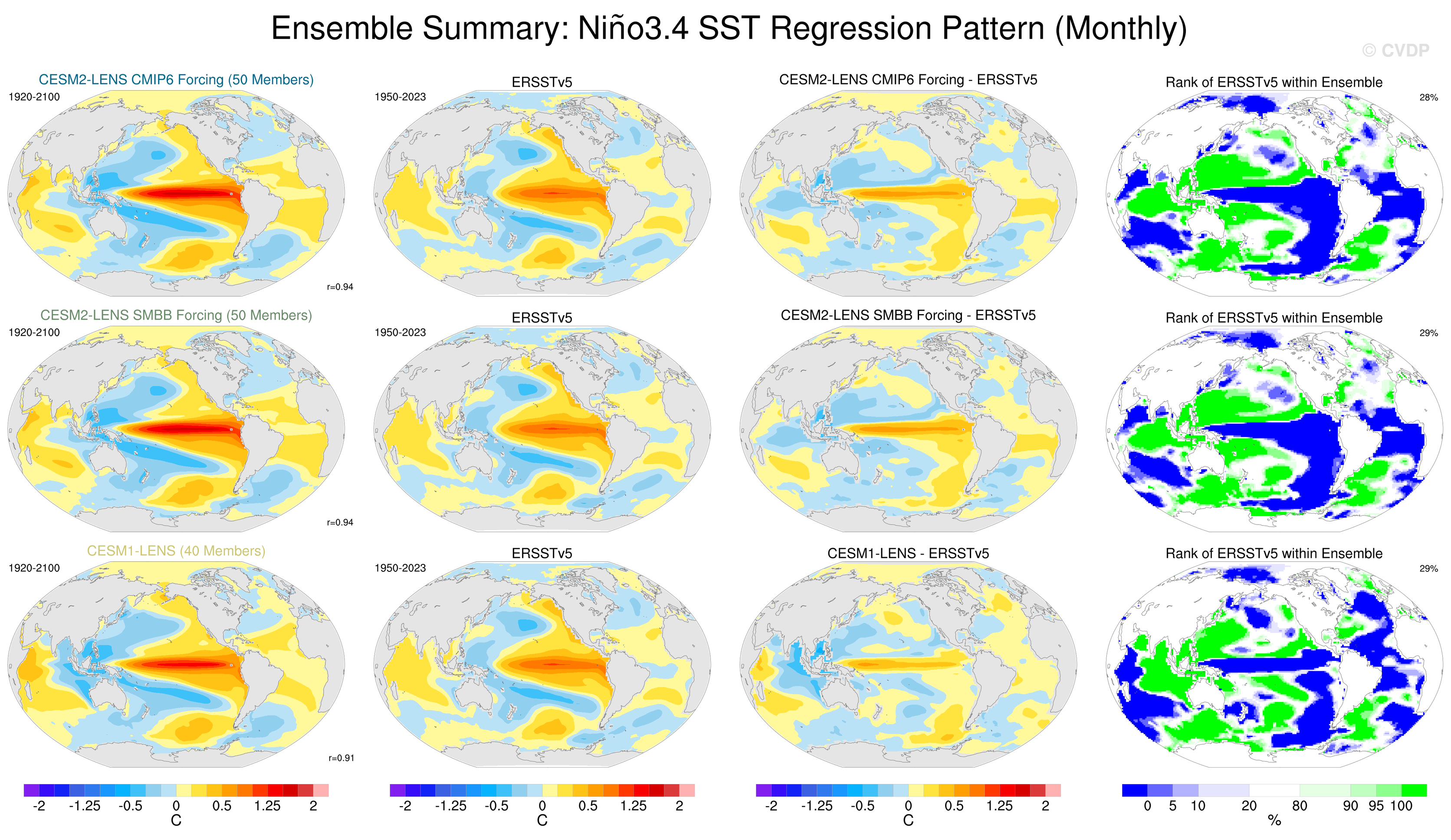 Ensemble Summary: Niño3.4 SST Regression Pattern (Monthly)

© CVDP

CESM2-LENS CMIP6 Forcing (50 Members)
1920-2100
r=0.94

ERSSTv5
1950-2023

CESM2-LENS CMIP6 Forcing - ERSSTv5

Rank of ERSSTv5 within Ensemble
28%

CESM2-LENS SMBB Forcing (50 Members)
1920-2100
r=0.94

ERSSTv5
1950-2023

CESM2-LENS SMBB Forcing - ERSSTv5

Rank of ERSSTv5 within Ensemble
29%

CESM1-LENS (40 Members)
1920-2100
r=0.91

ERSSTv5
1950-2023

CESM1-LENS - ERSSTv5

Rank of ERSSTv5 within Ensemble
29%

-2 -1.25 -0.5 0 0.5 1.25 2
C

-2 -1.25 -0.5 0 0.5 1.25 2
C

-2 -1.25 -0.5 0 0.5 1.25 2
C

0 5 10 20 80 90 95 100
%